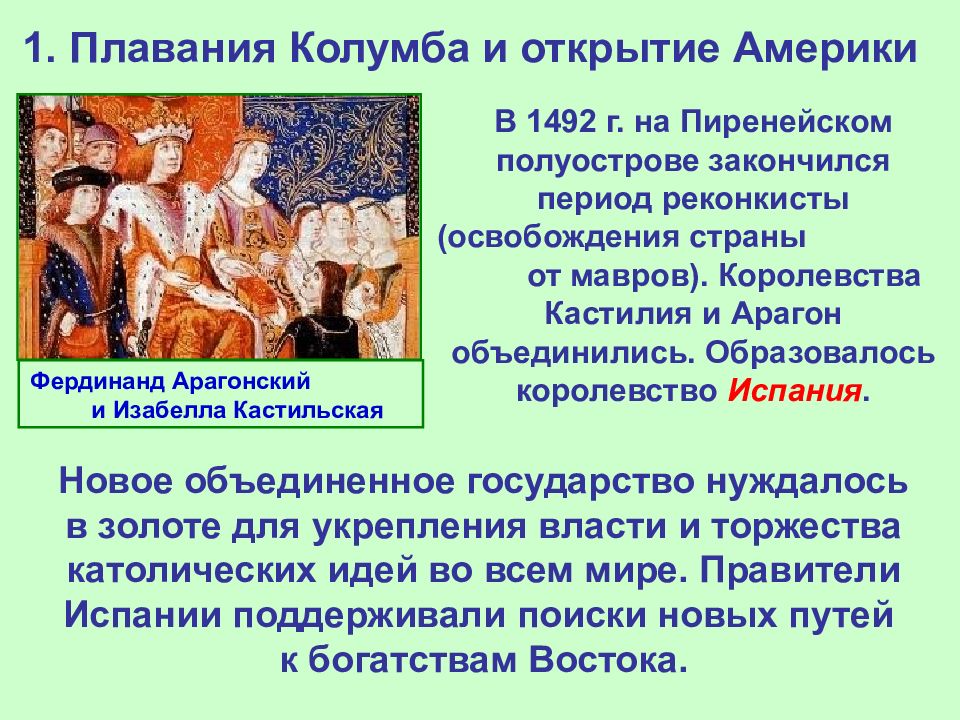 1. Плавания Колумба и открытие Америки

Фердинанд Арагонский и Изабелла Кастильская

В 1492 г. на Пиренейском полуострове закончился период реконкисты (освобождения страны от мавров). Королевства Кастилия и Арагон объединились. Образовалось королевство Испания.

Новое объединенное государство нуждалось в золоте для укрепления власти и торжества католических идей во всем мире. Правители Испании поддерживали поиски новых путей к богатствам Востока.